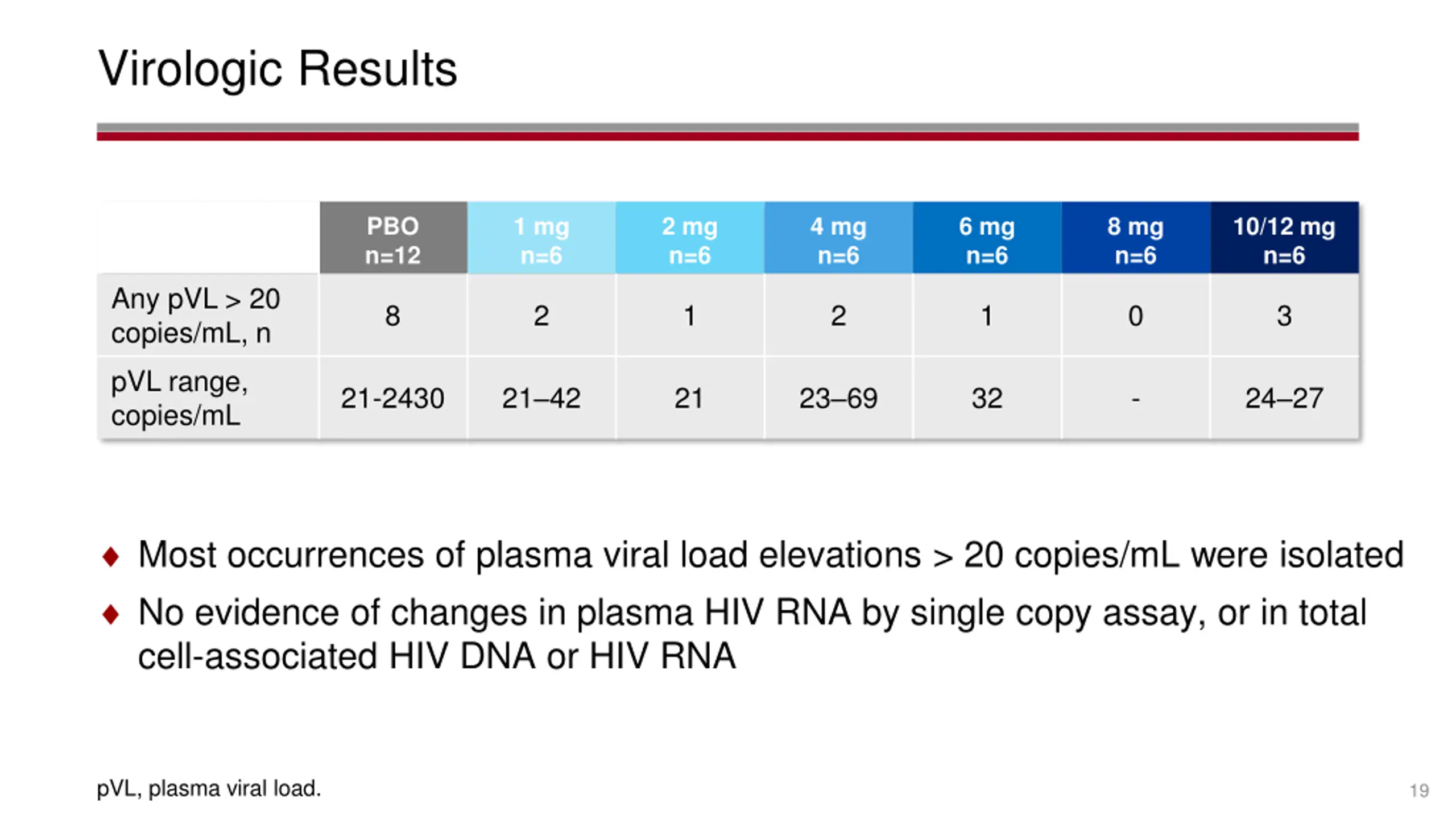 Virologic Results

| | PBO n=12 | 1 mg n=6 | 2 mg n=6 | 4 mg n=6 | 6 mg n=6 | 8 mg n=6 | 10/12 mg n=6 |
|---|---|---|---|---|---|---|---|
| Any pVL > 20 copies/mL, n | 8 | 2 | 1 | 2 | 1 | 0 | 3 |
| pVL range, copies/mL | 21-2430 | 21–42 | 21 | 23–69 | 32 | - | 24–27 |

♦ Most occurrences of plasma viral load elevations > 20 copies/mL were isolated

♦ No evidence of changes in plasma HIV RNA by single copy assay, or in total cell-associated HIV DNA or HIV RNA

pVL, plasma viral load.

19